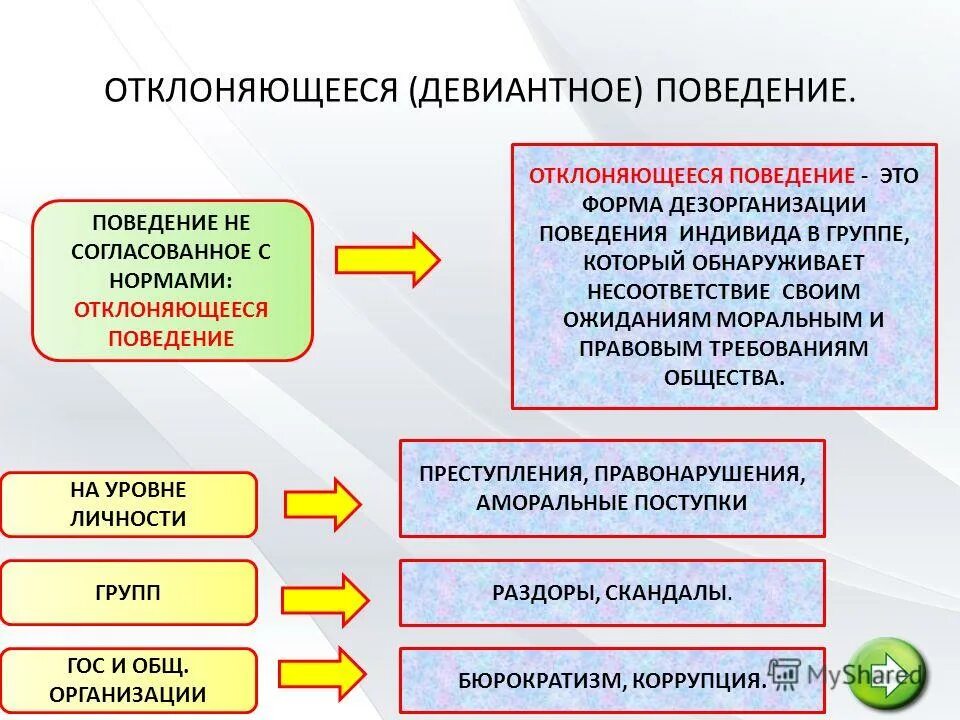 ОТКЛОНЯЮЩЕЕСЯ (ДЕВИАНТНОЕ) ПОВЕДЕНИЕ.

ПОВЕДЕНИЕ НЕ СОГЛАСОВАННОЕ С НОРМАМИ: ОТКЛОНЯЮЩЕЕСЯ ПОВЕДЕНИЕ

ОТКЛОНЯЮЩЕЕСЯ ПОВЕДЕНИЕ - ЭТО ФОРМА ДЕЗОРГАНИЗАЦИИ ПОВЕДЕНИЯ ИНДИВИДА В ГРУППЕ, КОТОРЫЙ ОБНАРУЖИВАЕТ НЕСООТВЕТСТВИЕ СВОИМ ОЖИДАНИЯМ МОРАЛЬНЫМ И ПРАВОВЫМ ТРЕБОВАНИЯМ ОБЩЕСТВА.

НА УРОВНЕ ЛИЧНОСТИ

ПРЕСТУПЛЕНИЯ, ПРАВОНАРУШЕНИЯ, АМОРАЛЬНЫЕ ПОСТУПКИ

ГРУПП

РАЗДОРЫ, СКАНДАЛЫ.

ГОС И ОБЩ. ОРГАНИЗАЦИИ

БЮРОКРАТИЗМ, КОРРУПЦИЯ.

MyShared